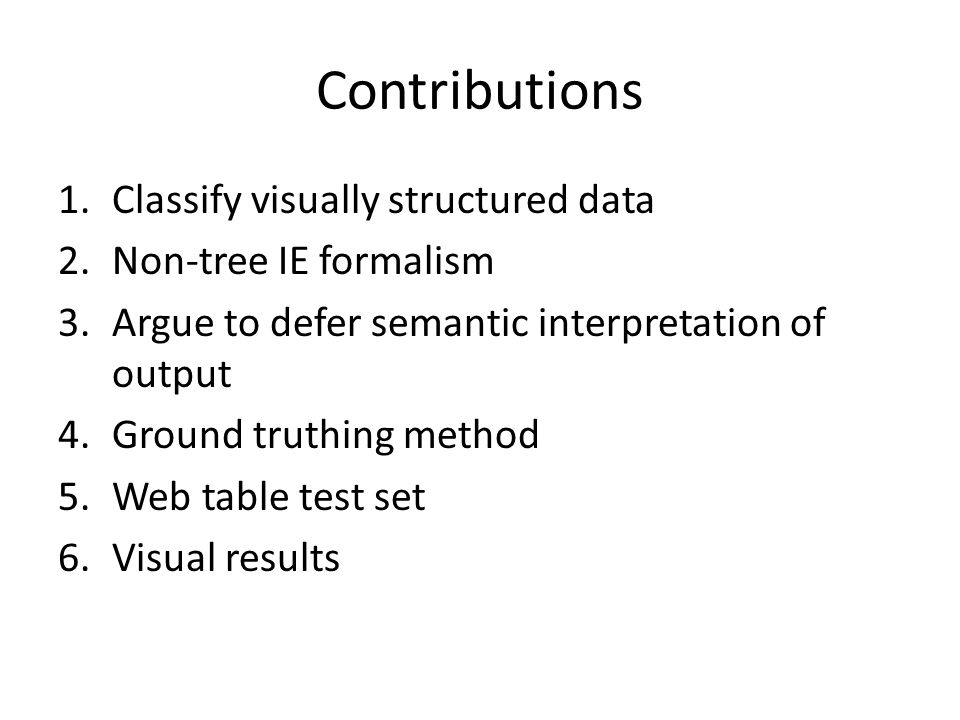 Contributions

1. Classify visually structured data
2. Non-tree IE formalism
3. Argue to defer semantic interpretation of output
4. Ground truthing method
5. Web table test set
6. Visual results